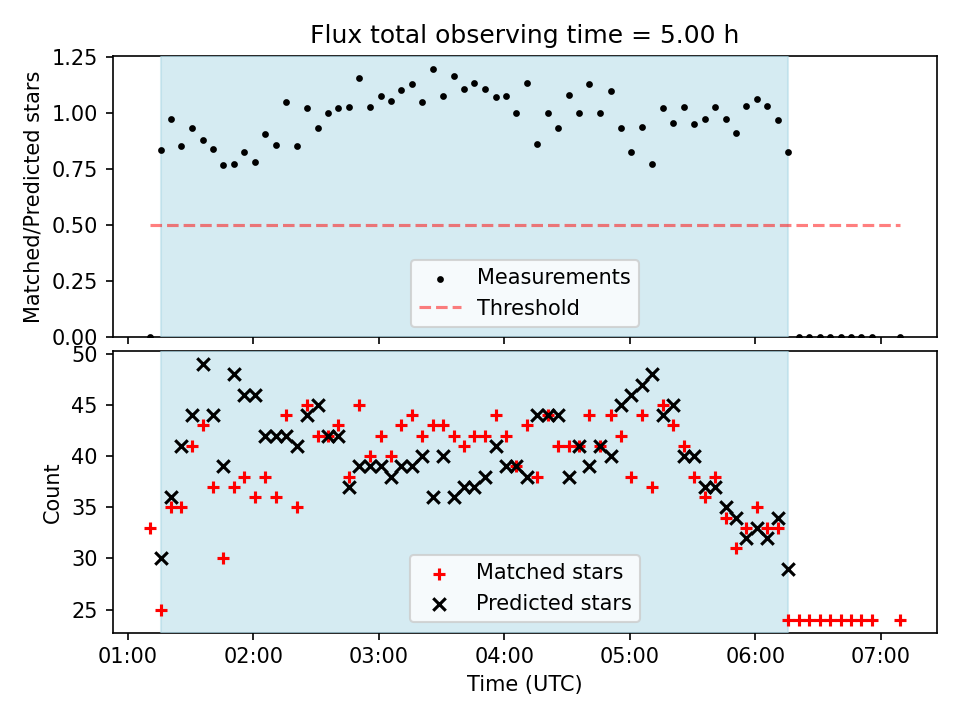 Flux total observing time = 5.00 h

Matched/Predicted stars

1.25
1.00
0.75
0.50
0.25
0.00

Measurements
Threshold

Count

50
45
40
35
30
25

Matched stars
Predicted stars

01:00 02:00 03:00 04:00 05:00 06:00 07:00

Time (UTC)